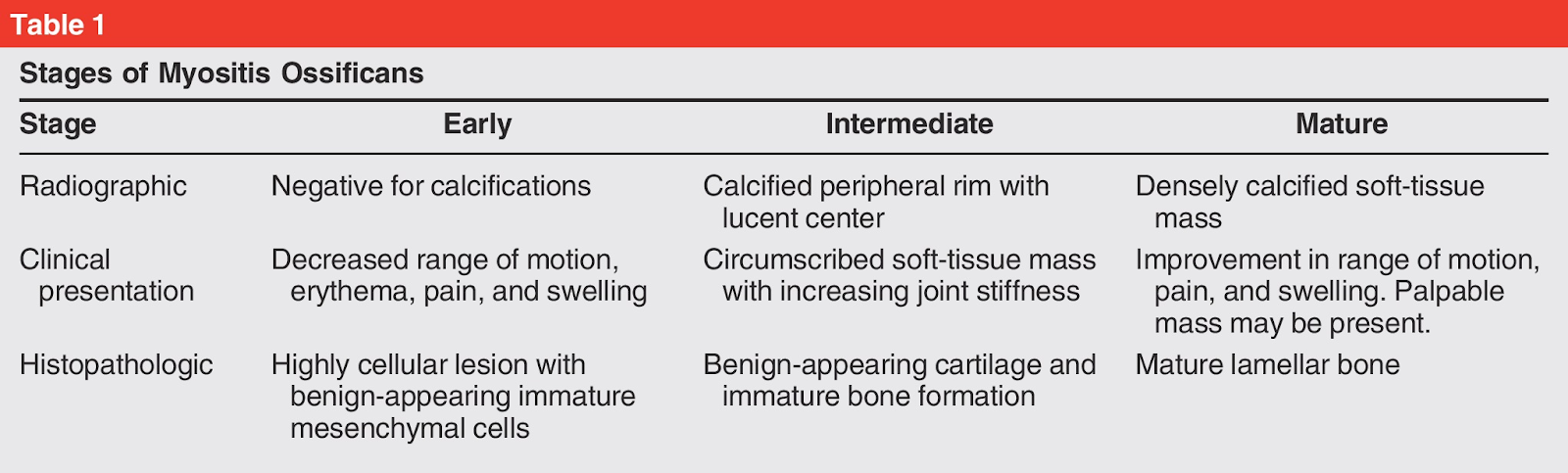 Table 1

Stages of Myositis Ossificans

| Stage | Early | Intermediate | Mature |
|---|---|---|---|
| Radiographic | Negative for calcifications | Calcified peripheral rim with lucent center | Densely calcified soft-tissue mass |
| Clinical presentation | Decreased range of motion, erythema, pain, and swelling | Circumscribed soft-tissue mass with increasing joint stiffness | Improvement in range of motion, pain, and swelling. Palpable mass may be present. |
| Histopathologic | Highly cellular lesion with benign-appearing immature mesenchymal cells | Benign-appearing cartilage and immature bone formation | Mature lamellar bone |